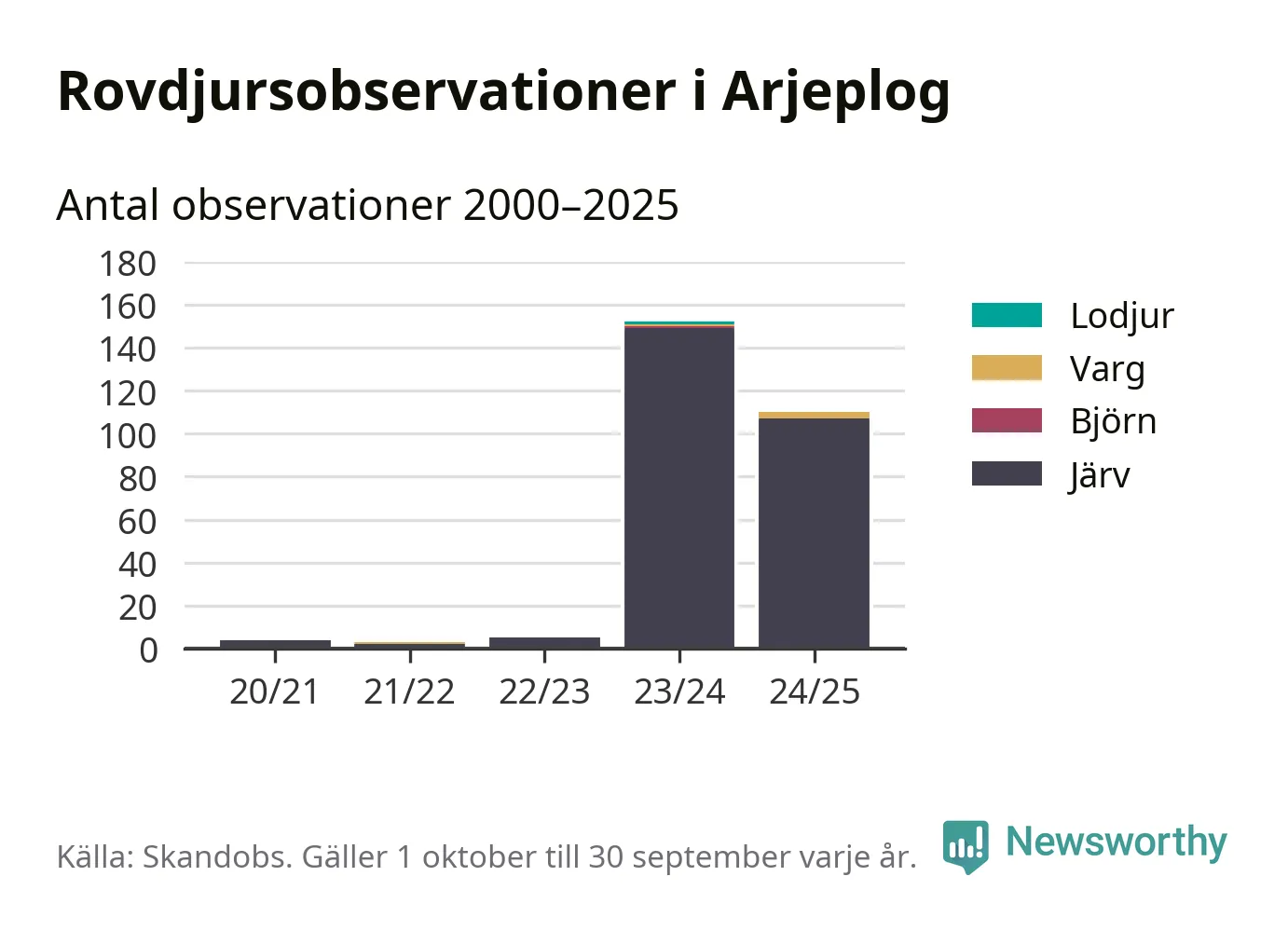 Rovdjursobservationer i Arjeplog

Antal observationer 2000–2025

180
160
140
120
100
80
60
40
20
0

20/21
21/22
22/23
23/24
24/25

Lodjur
Varg
Björn
Järv

Källa: Skandobs. Gäller 1 oktober till 30 september varje år.

Newsworthy